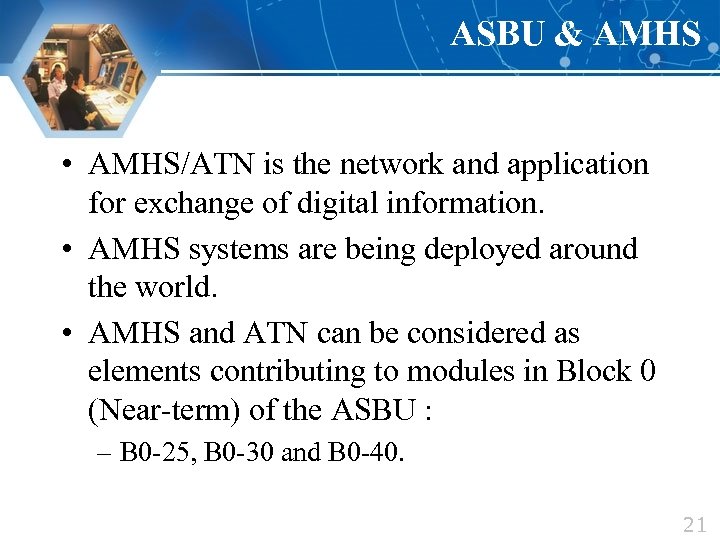 ASBU & AMHS

• AMHS/ATN is the network and application for exchange of digital information.

• AMHS systems are being deployed around the world.

• AMHS and ATN can be considered as elements contributing to modules in Block 0 (Near-term) of the ASBU :

– B0-25, B0-30 and B0-40.

21